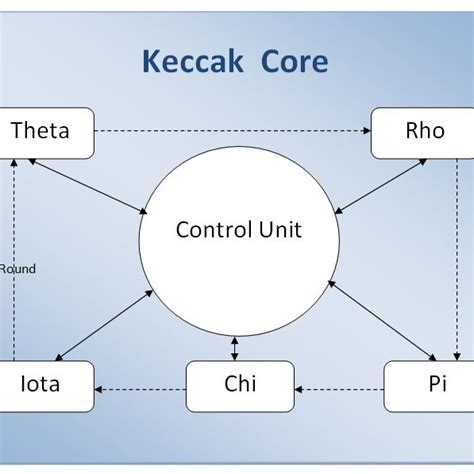 Keccak Core

Theta

Rho

Control Unit

Round

Iota

Chi

Pi